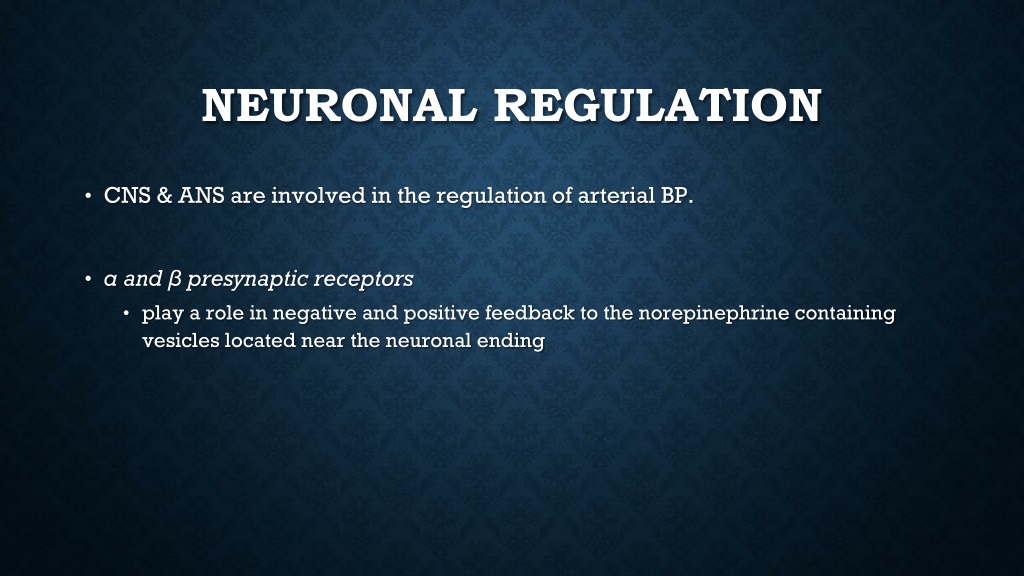 NEURONAL REGULATION

• CNS & ANS are involved in the regulation of arterial BP.

• α and β presynaptic receptors
  • play a role in negative and positive feedback to the norepinephrine containing vesicles located near the neuronal ending